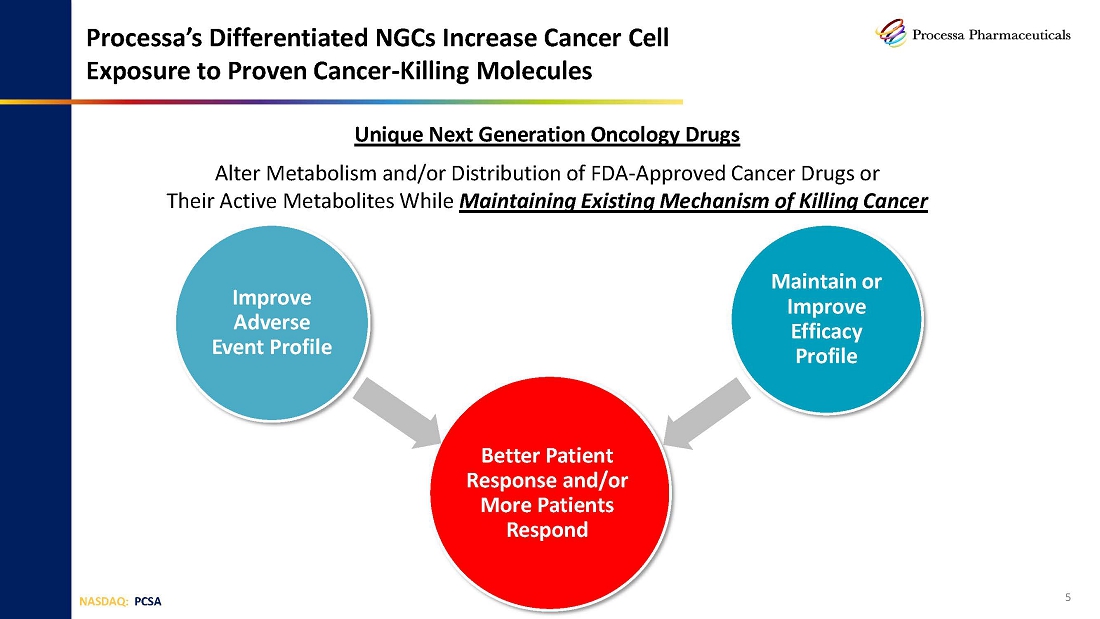 Processa's Differentiated NGCs Increase Cancer Cell Exposure to Proven Cancer-Killing Molecules

Processa Pharmaceuticals

Unique Next Generation Oncology Drugs

Alter Metabolism and/or Distribution of FDA-Approved Cancer Drugs or Their Active Metabolites While Maintaining Existing Mechanism of Killing Cancer

Improve Adverse Event Profile

Maintain or Improve Efficacy Profile

Better Patient Response and/or More Patients Respond

NASDAQ: PCSA

5